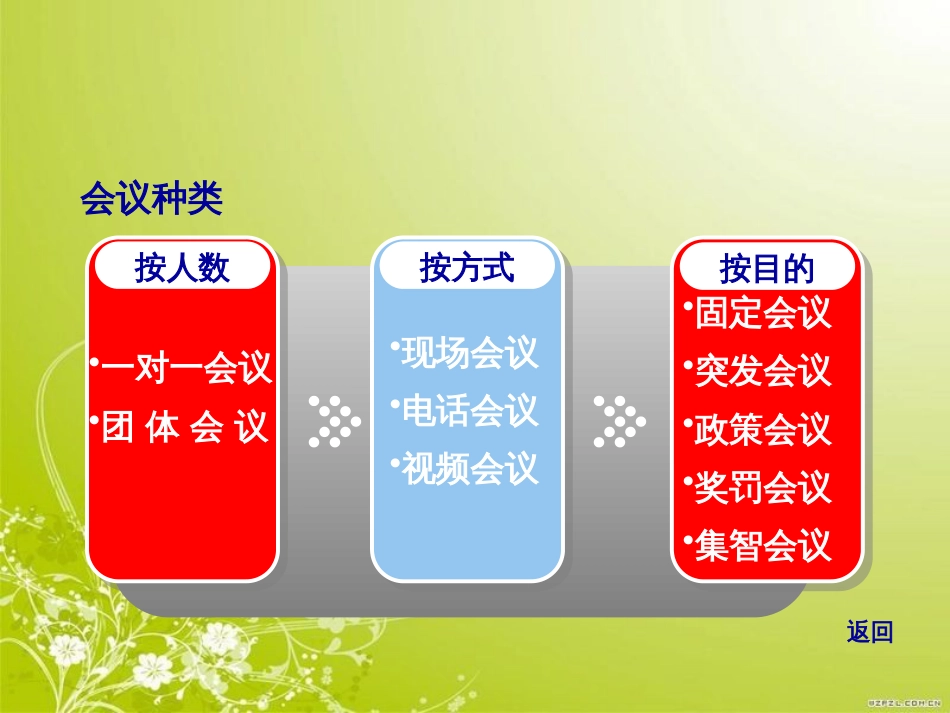 会议种类

按人数

•一对一会议
•团 体 会 议

按方式

•现场会议
•电话会议
•视频会议

按目的

•固定会议
•突发会议
•政策会议
•奖罚会议
•集智会议

返回

@ZFZL.COM.CN